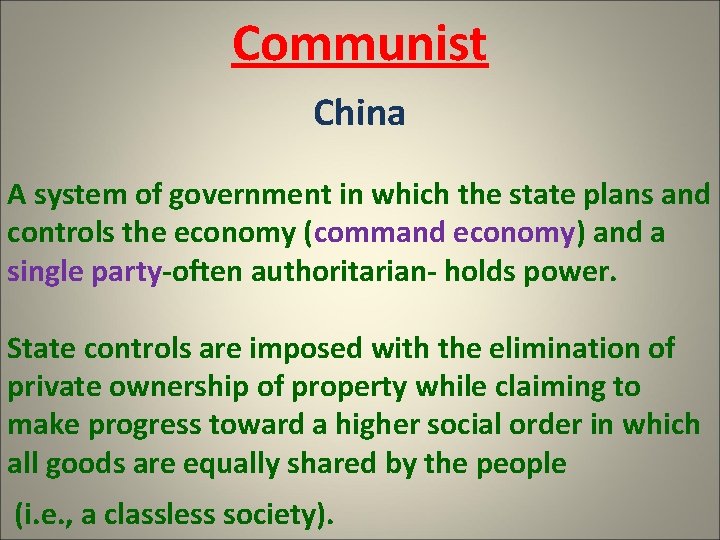 Communist

China

A system of government in which the state plans and controls the economy (command economy) and a single party-often authoritarian- holds power.

State controls are imposed with the elimination of private ownership of property while claiming to make progress toward a higher social order in which all goods are equally shared by the people

(i.e., a classless society).